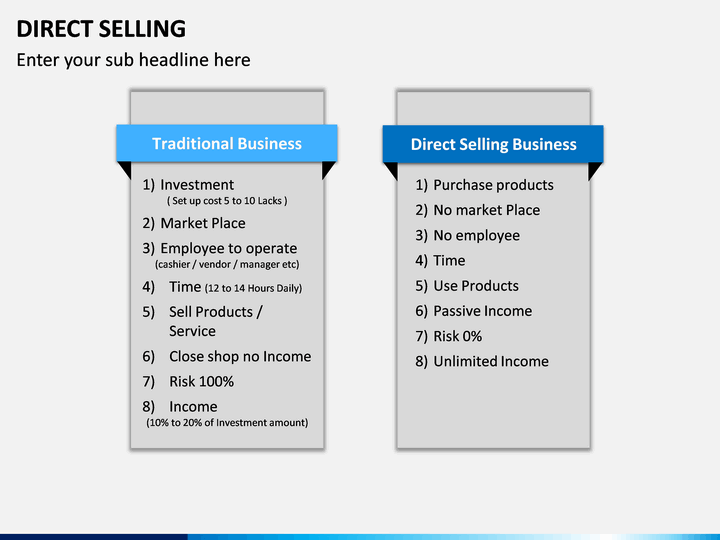 DIRECT SELLING

Enter your sub headline here

Traditional Business

1) Investment
( Set up cost 5 to 10 Lacks )

2) Market Place

3) Employee to operate
(cashier / vendor / manager etc)

4) Time (12 to 14 Hours Daily)

5) Sell Products / Service

6) Close shop no Income

7) Risk 100%

8) Income
(10% to 20% of Investment amount)

Direct Selling Business

1) Purchase products

2) No market Place

3) No employee

4) Time

5) Use Products

6) Passive Income

7) Risk 0%

8) Unlimited Income